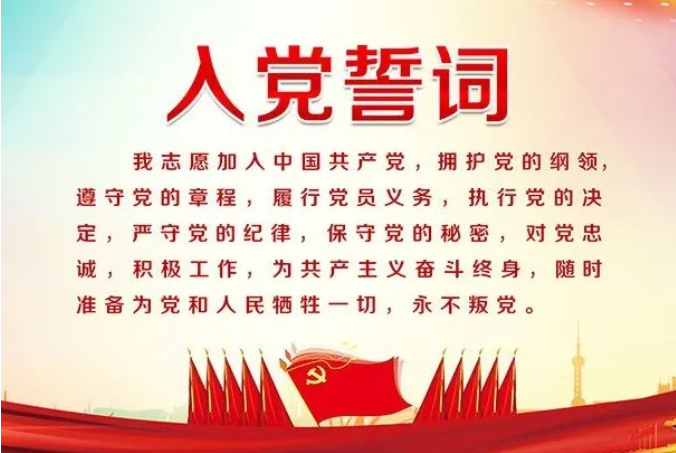 入党誓词

我志愿加入中国共产党，拥护党的纲领，遵守党的章程，履行党员义务，执行党的决定，严守党的纪律，保守党的秘密，对党忠诚，积极工作，为共产主义奋斗终身，随时准备为党和人民牺牲一切，永不叛党。